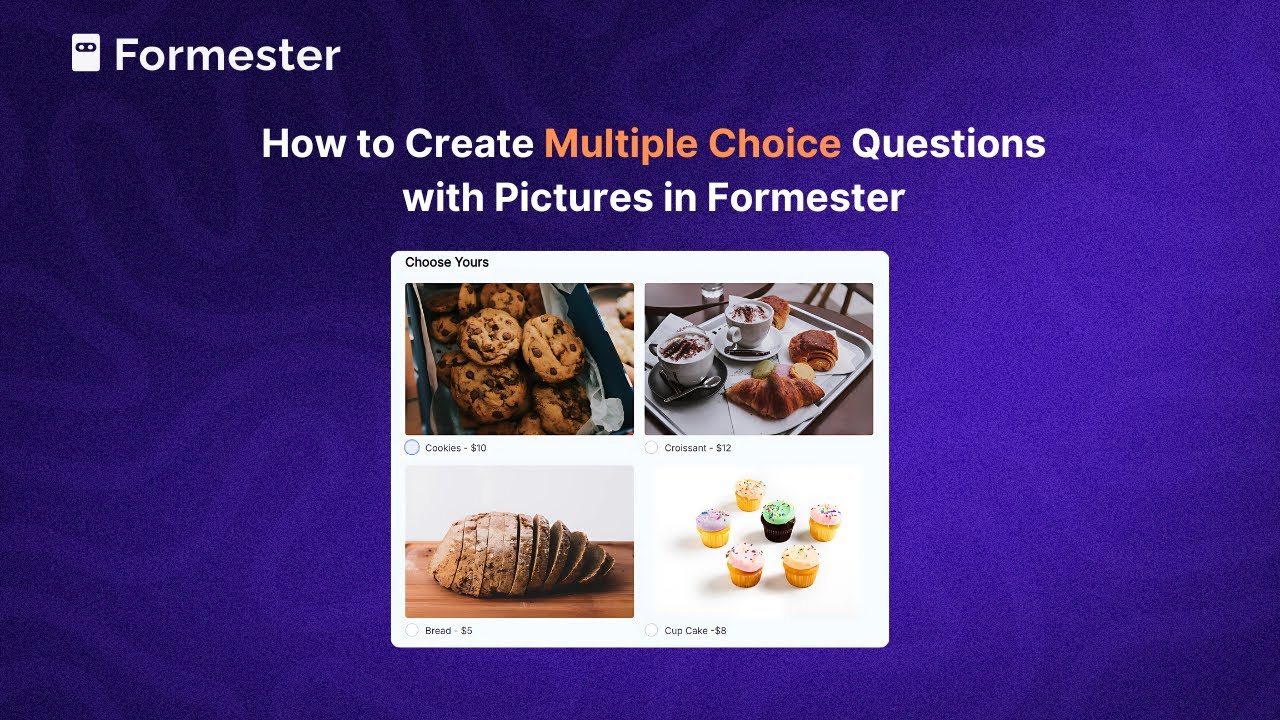 Formester

How to Create Multiple Choice Questions with Pictures in Formester

Choose Yours

Cookies - $10

Croissant - $12

Bread - $5

Cup Cake -$8